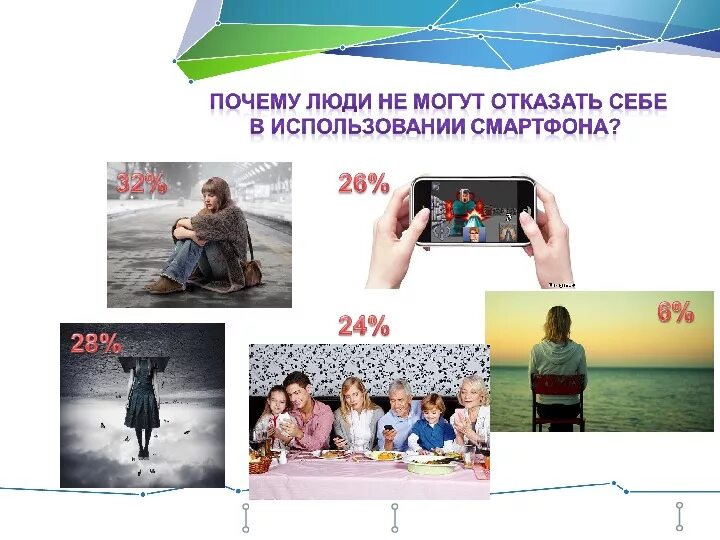 ПОЧЕМУ ЛЮДИ НЕ МОГУТ ОТКАЗАТЬ СЕБЕ В ИСПОЛЬЗОВАНИИ СМАРТФОНА?

32%

26%

28%

24%

6%